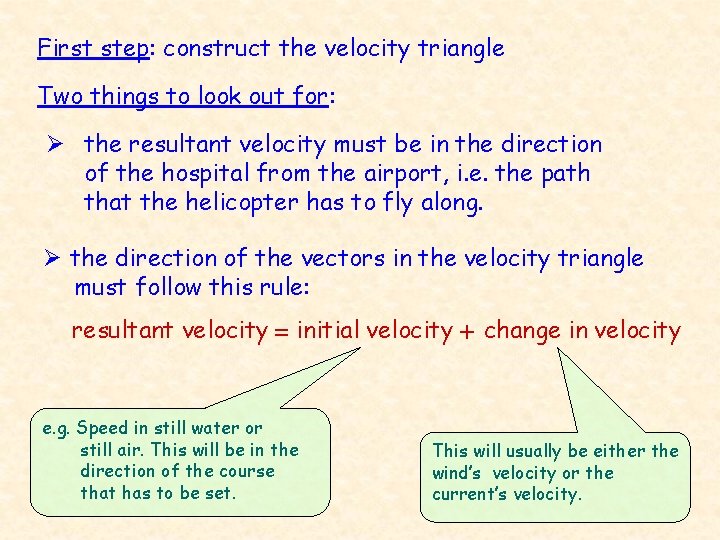 First step: construct the velocity triangle

Two things to look out for:

➢ the resultant velocity must be in the direction of the hospital from the airport, i.e. the path that the helicopter has to fly along.

➢ the direction of the vectors in the velocity triangle must follow this rule:

resultant velocity = initial velocity + change in velocity

e.g. Speed in still water or still air. This will be in the direction of the course that has to be set.

This will usually be either the wind's velocity or the current's velocity.